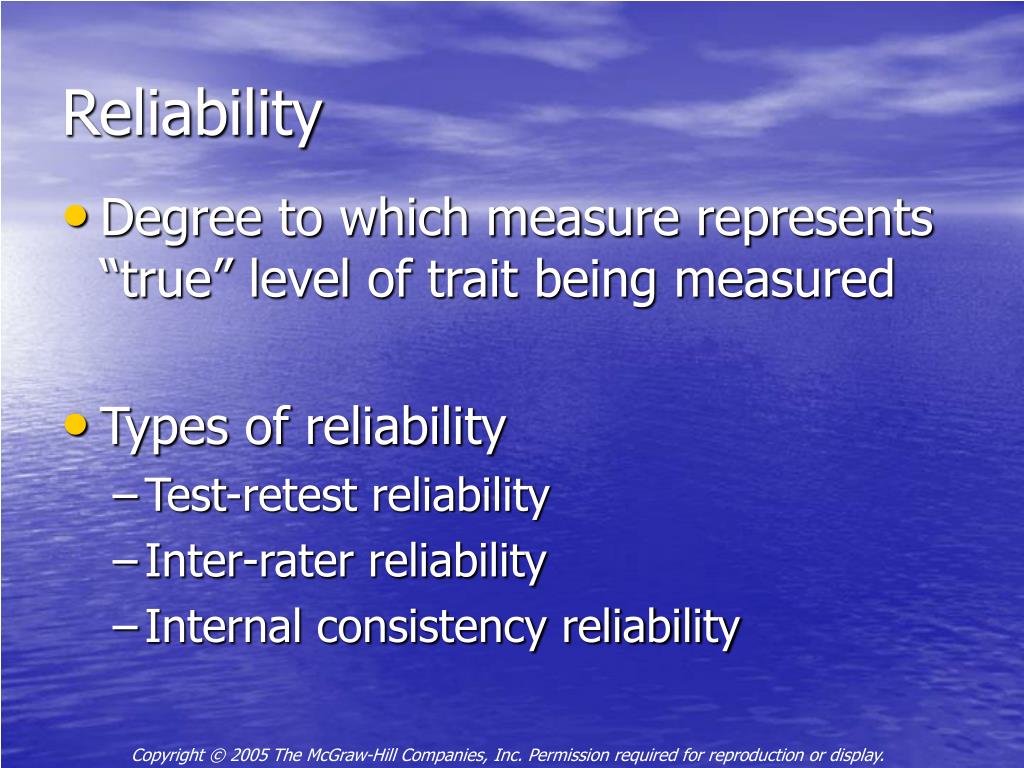 Reliability

• Degree to which measure represents “true” level of trait being measured

• Types of reliability
– Test-retest reliability
– Inter-rater reliability
– Internal consistency reliability

Copyright © 2005 The McGraw-Hill Companies, Inc. Permission required for reproduction or display.